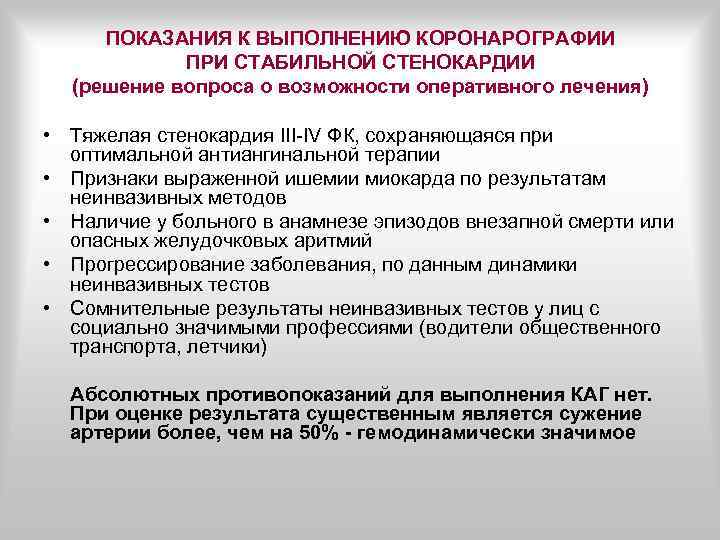 ПОКАЗАНИЯ К ВЫПОЛНЕНИЮ КОРОНАРОГРАФИИ ПРИ СТАБИЛЬНОЙ СТЕНОКАРДИИ
(решение вопроса о возможности оперативного лечения)

• Тяжелая стенокардия III-IV ФК, сохраняющаяся при оптимальной антиангинальной терапии
• Признаки выраженной ишемии миокарда по результатам неинвазивных методов
• Наличие у больного в анамнезе эпизодов внезапной смерти или опасных желудочковых аритмий
• Прогрессирование заболевания, по данным динамики неинвазивных тестов
• Сомнительные результаты неинвазивных тестов у лиц с социально значимыми профессиями (водители общественного транспорта, летчики)

Абсолютных противопоказаний для выполнения КАГ нет. При оценке результата существенным является сужение артерии более, чем на 50% - гемодинамически значимое